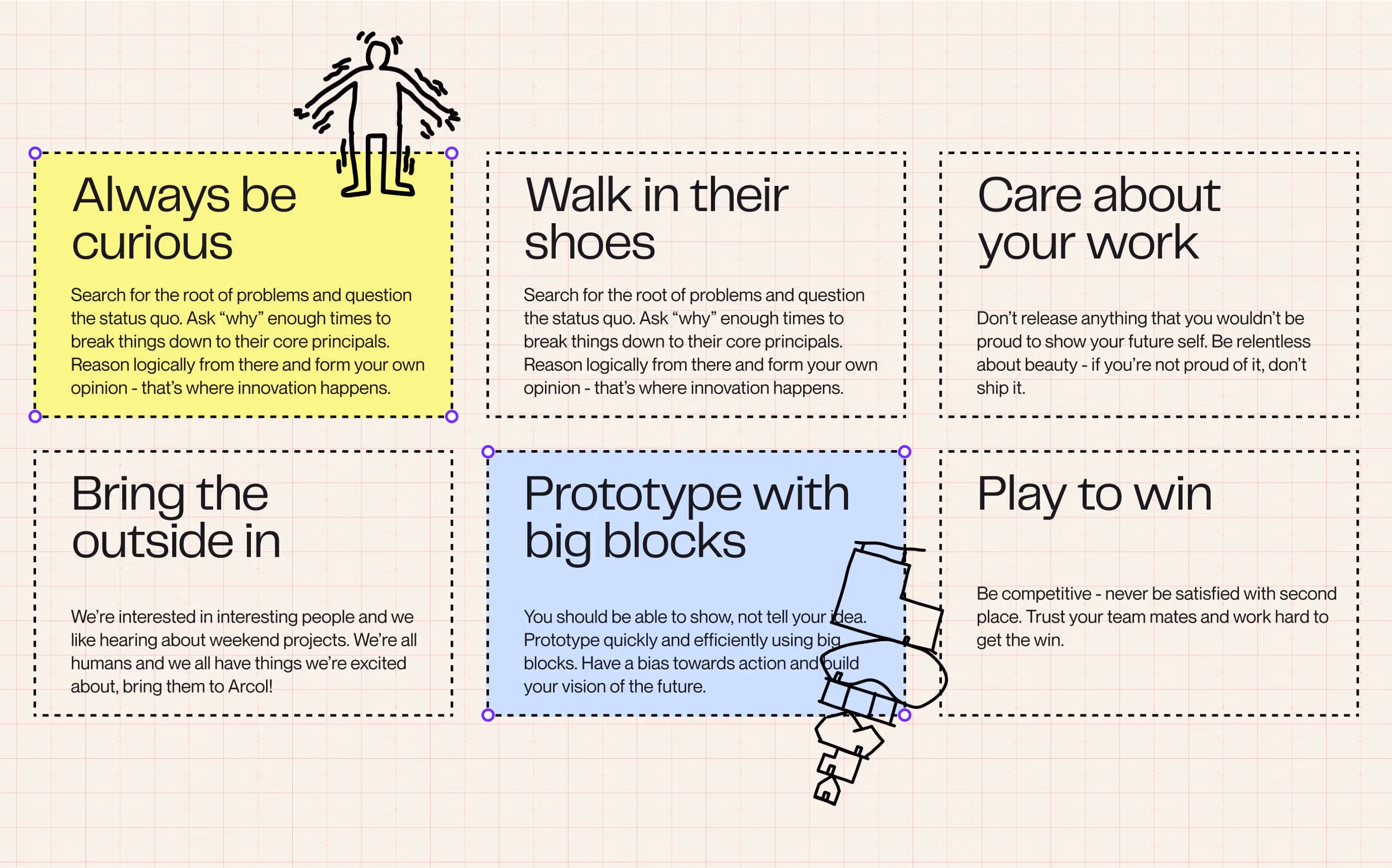 Always be curious

Search for the root of problems and question the status quo. Ask “why” enough times to break things down to their core principals. Reason logically from there and form your own opinion - that’s where innovation happens.

Walk in their shoes

Search for the root of problems and question the status quo. Ask “why” enough times to break things down to their core principals. Reason logically from there and form your own opinion - that’s where innovation happens.

Care about your work

Don’t release anything that you wouldn’t be proud to show your future self. Be relentless about beauty - if you’re not proud of it, don’t ship it.

Bring the outside in

We’re interested in interesting people and we like hearing about weekend projects. We’re all humans and we all have things we’re excited about, bring them to Arcol!

Prototype with big blocks

You should be able to show, not tell your idea. Prototype quickly and efficiently using big blocks. Have a bias towards action and build your vision of the future.

Play to win

Be competitive - never be satisfied with second place. Trust your team mates and work hard to get the win.